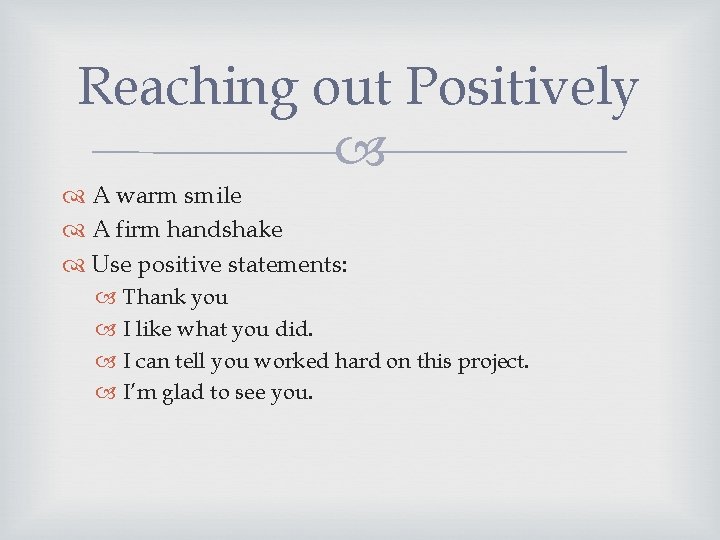 Reaching out Positively

A warm smile
A firm handshake
Use positive statements:
Thank you
I like what you did.
I can tell you worked hard on this project.
I'm glad to see you.